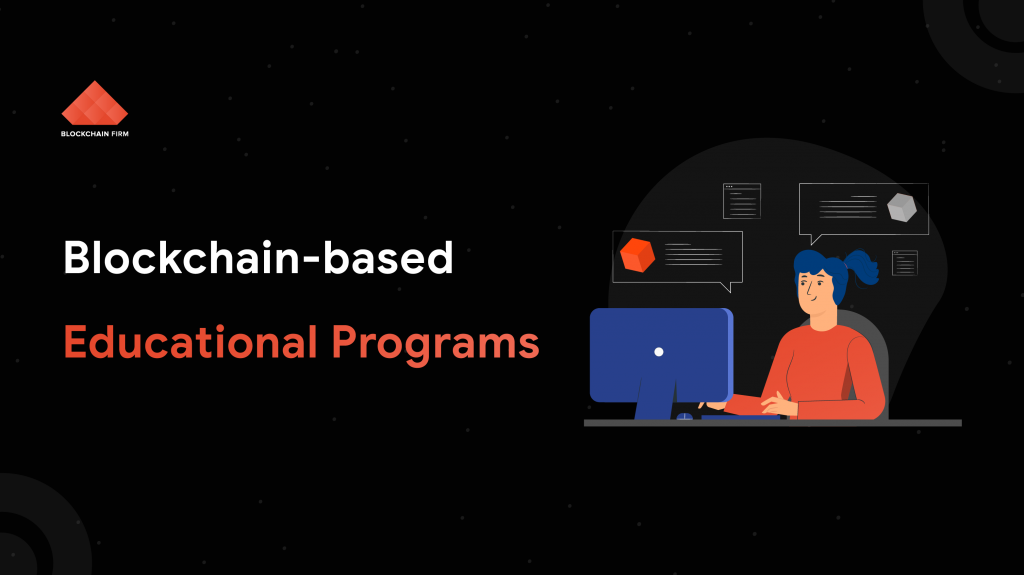 BLOCKCHAIN FIRM

Blockchain-based

Educational Programs